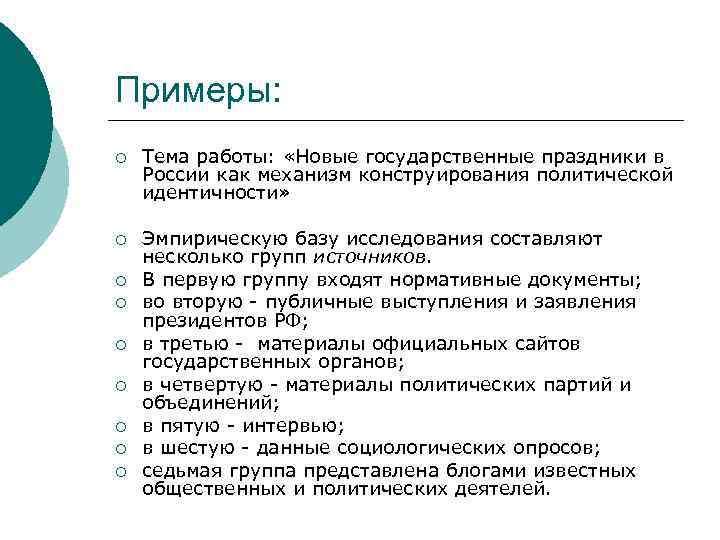 Примеры:

○ Тема работы: «Новые государственные праздники в России как механизм конструирования политической идентичности»

○ Эмпирическую базу исследования составляют несколько групп источников.
○ В первую группу входят нормативные документы;
○ во вторую - публичные выступления и заявления президентов РФ;
○ в третью - материалы официальных сайтов государственных органов;
○ в четвертую - материалы политических партий и объединений;
○ в пятую - интервью;
○ в шестую - данные социологических опросов;
○ седьмая группа представлена блогами известных общественных и политических деятелей.